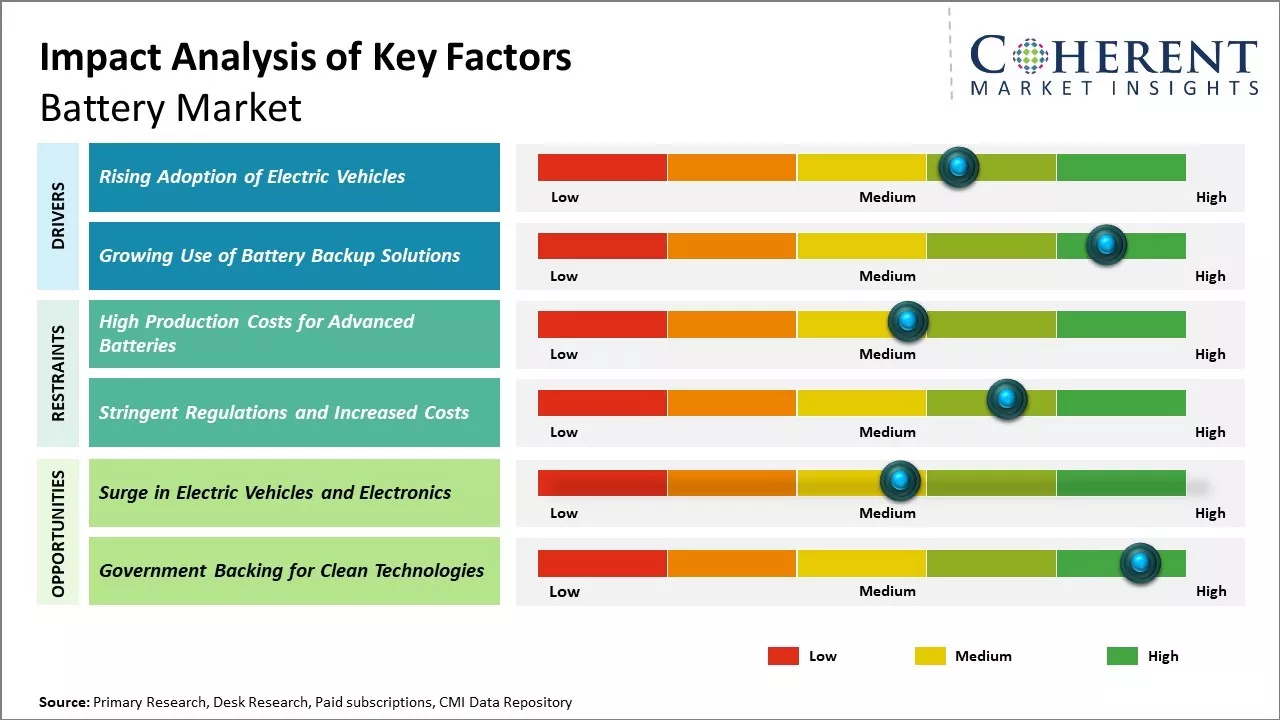 Impact Analysis of Key Factors
Battery Market

COHERENT
MARKET INSIGHTS

DRIVERS

Rising Adoption of Electric Vehicles

Low Medium High

Growing Use of Battery Backup Solutions

Low Medium High

RESTRAINTS

High Production Costs for Advanced Batteries

Low Medium High

Stringent Regulations and Increased Costs

Low Medium High

OPPORTUNITIES

Surge in Electric Vehicles and Electronics

Low Medium High

Government Backing for Clean Technologies

Low Medium High

Low Medium High

Source: Primary Research, Desk Research, Paid subscriptions, CMI Data Repository